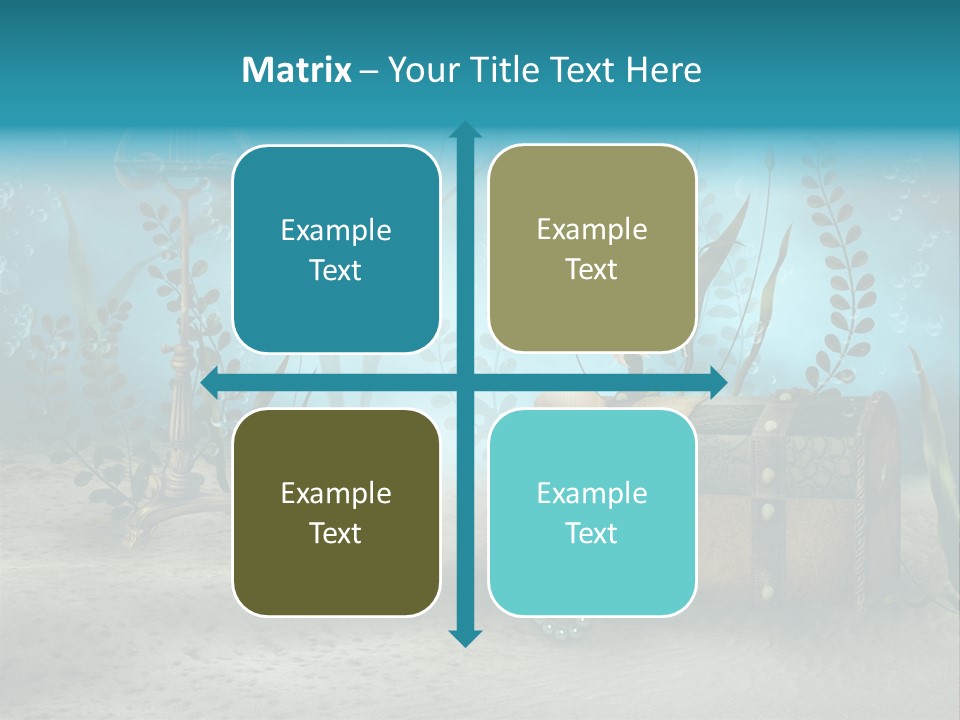 Matrix – Your Title Text Here

Example Text

Example Text

Example Text

Example Text